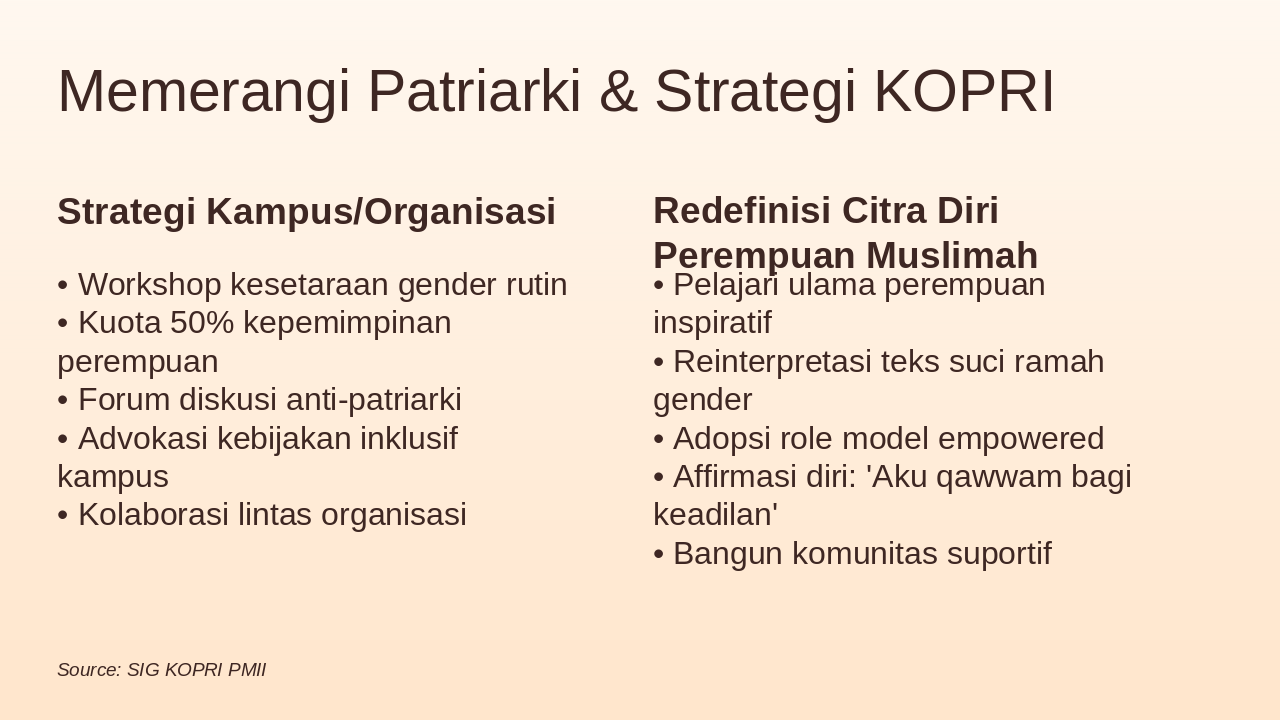 Memerangi Patriarki & Strategi KOPRI

Strategi Kampus/Organisasi

• Workshop kesetaraan gender rutin
• Kuota 50% kepemimpinan perempuan
• Forum diskusi anti-patriarki
• Advokasi kebijakan inklusif kampus
• Kolaborasi lintas organisasi

Redefinisi Citra Diri Perempuan Muslimah

• Pelajari ulama perempuan inspiratif
• Reinterpretasi teks suci ramah gender
• Adopsi role model empowered
• Affirmasi diri: 'Aku qawwam bagi keadilan'
• Bangun komunitas suportif

Source: SIG KOPRI PMII